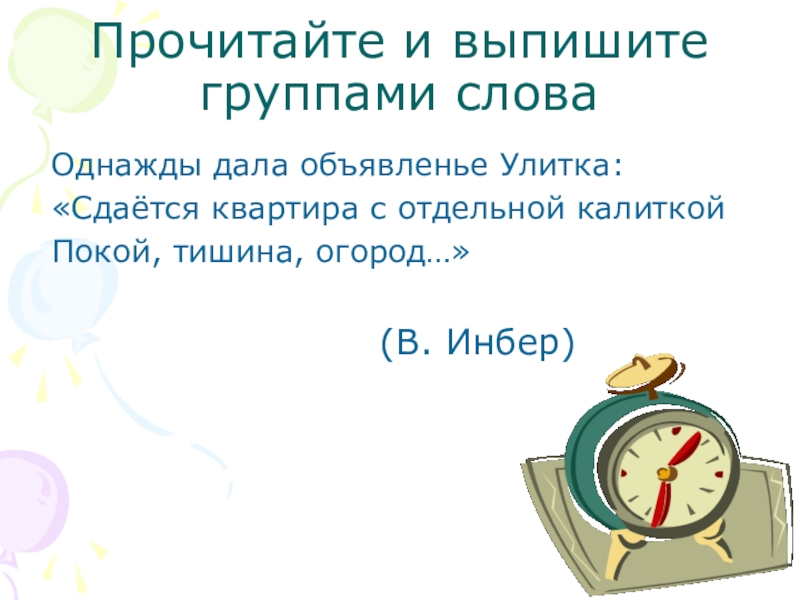 Прочитайте и выпишите группами слова

Однажды дала объявленье Улитка:
«Сдаётся квартира с отдельной калиткой
Покой, тишина, огород…»

(В. Инбер)